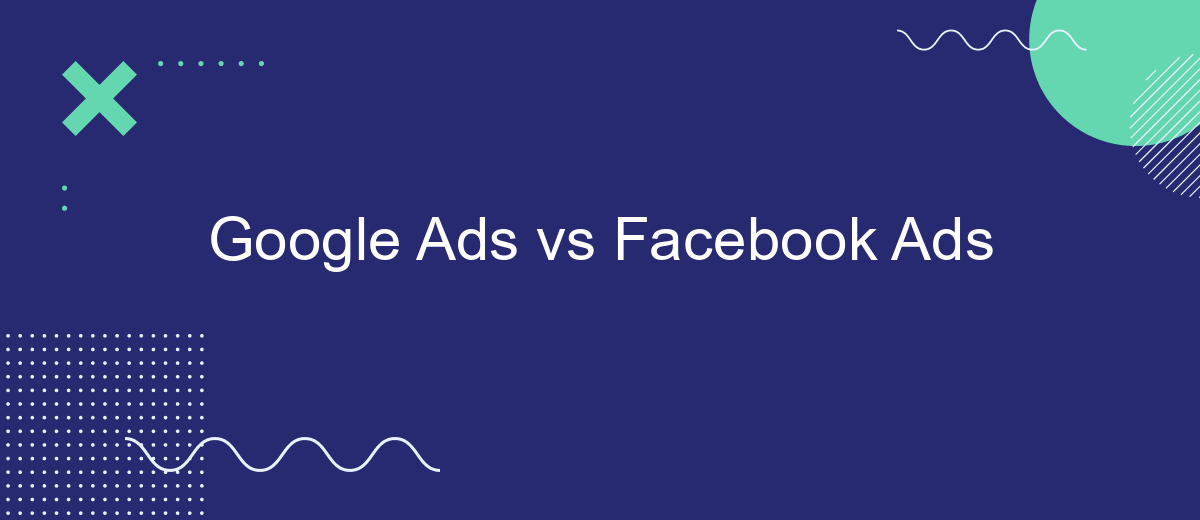 Google Ads vs Facebook Ads